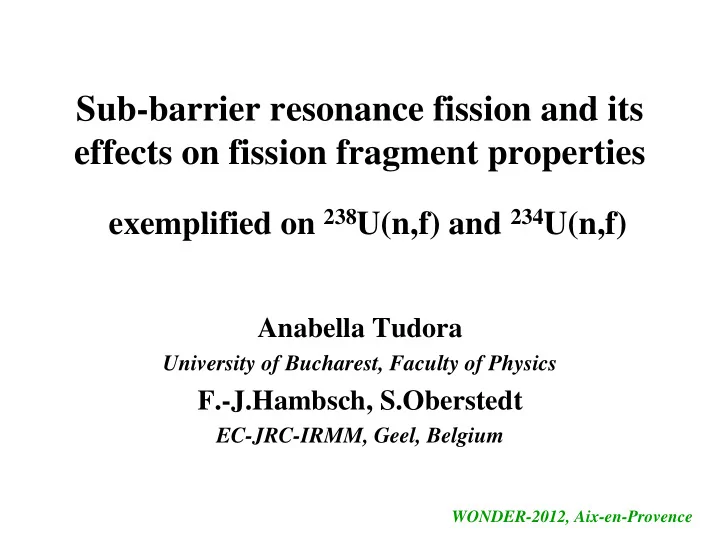 Sub-barrier resonance fission and its effects on fission fragment properties

exemplified on $^{238}$U(n,f) and $^{234}$U(n,f)

Anabella Tudora

University of Bucharest, Faculty of Physics

F.-J.Hambsch, S.Oberstedt

EC-JRC-IRMM, Geel, Belgium

WONDER-2012, Aix-en-Provence